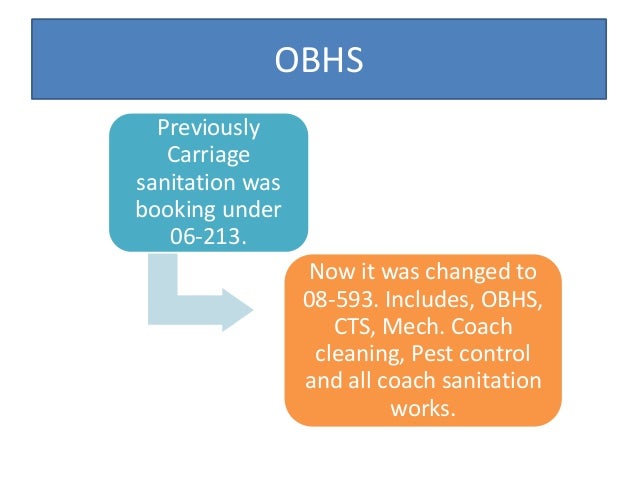 OBHS

Previously Carriage sanitation was booking under 06-213.

Now it was changed to 08-593. Includes, OBHS, CTS, Mech. Coach cleaning, Pest control and all coach sanitation works.